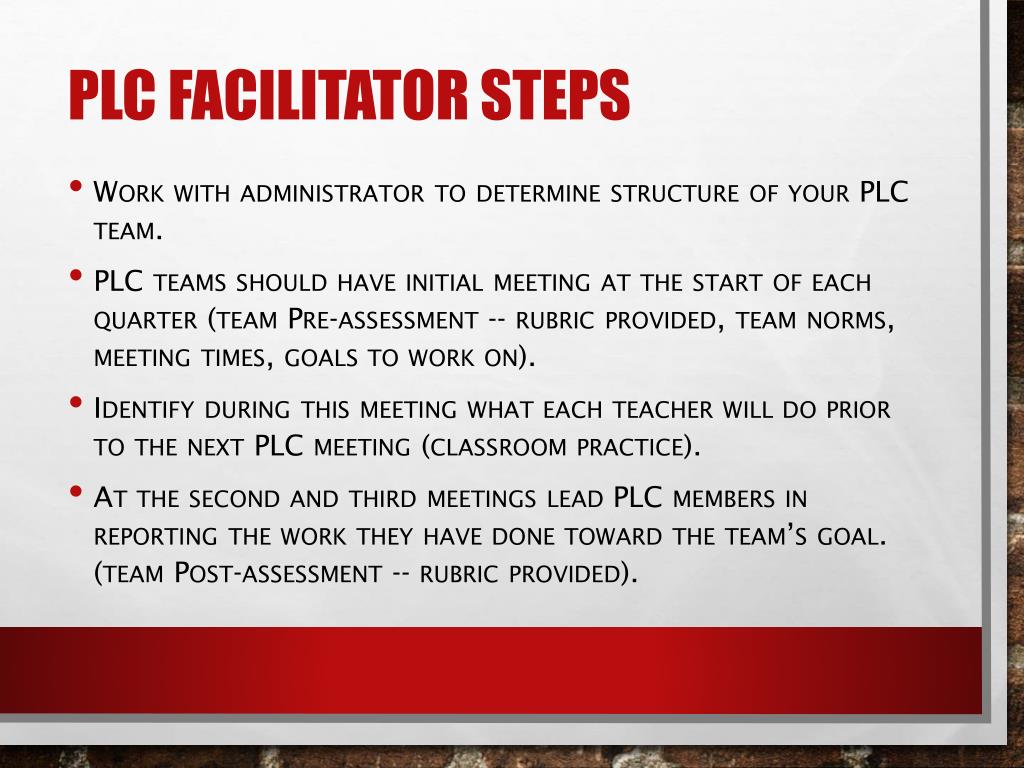 PLC FACILITATOR STEPS

• Work with administrator to determine structure of your PLC team.

• PLC teams should have initial meeting at the start of each quarter (team Pre-assessment -- rubric provided, team norms, meeting times, goals to work on).

• Identify during this meeting what each teacher will do prior to the next PLC meeting (classroom practice).

• At the second and third meetings lead PLC members in reporting the work they have done toward the team's goal. (team Post-assessment -- rubric provided).